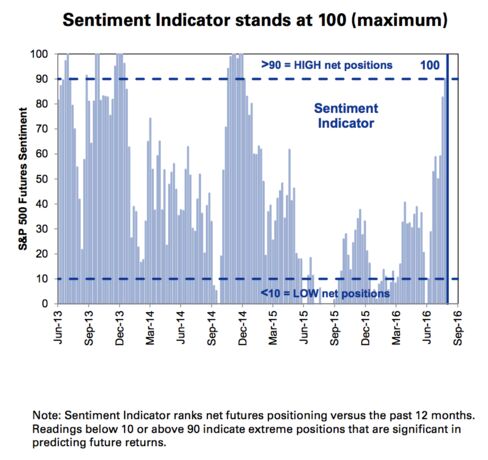 Sentiment Indicator stands at 100 (maximum)

S&P 500 Futures Sentiment

100
90
80
70
60
50
40
30
20
10
0

>90 = HIGH net positions

100

Sentiment Indicator

<10 = LOW net positions

Jun-13
Sep-13
Dec-13
Mar-14
Jun-14
Sep-14
Dec-14
Mar-15
Jun-15
Sep-15
Dec-15
Mar-16
Jun-16
Sep-16

Note: Sentiment Indicator ranks net futures positioning versus the past 12 months. Readings below 10 or above 90 indicate extreme positions that are significant in predicting future returns.